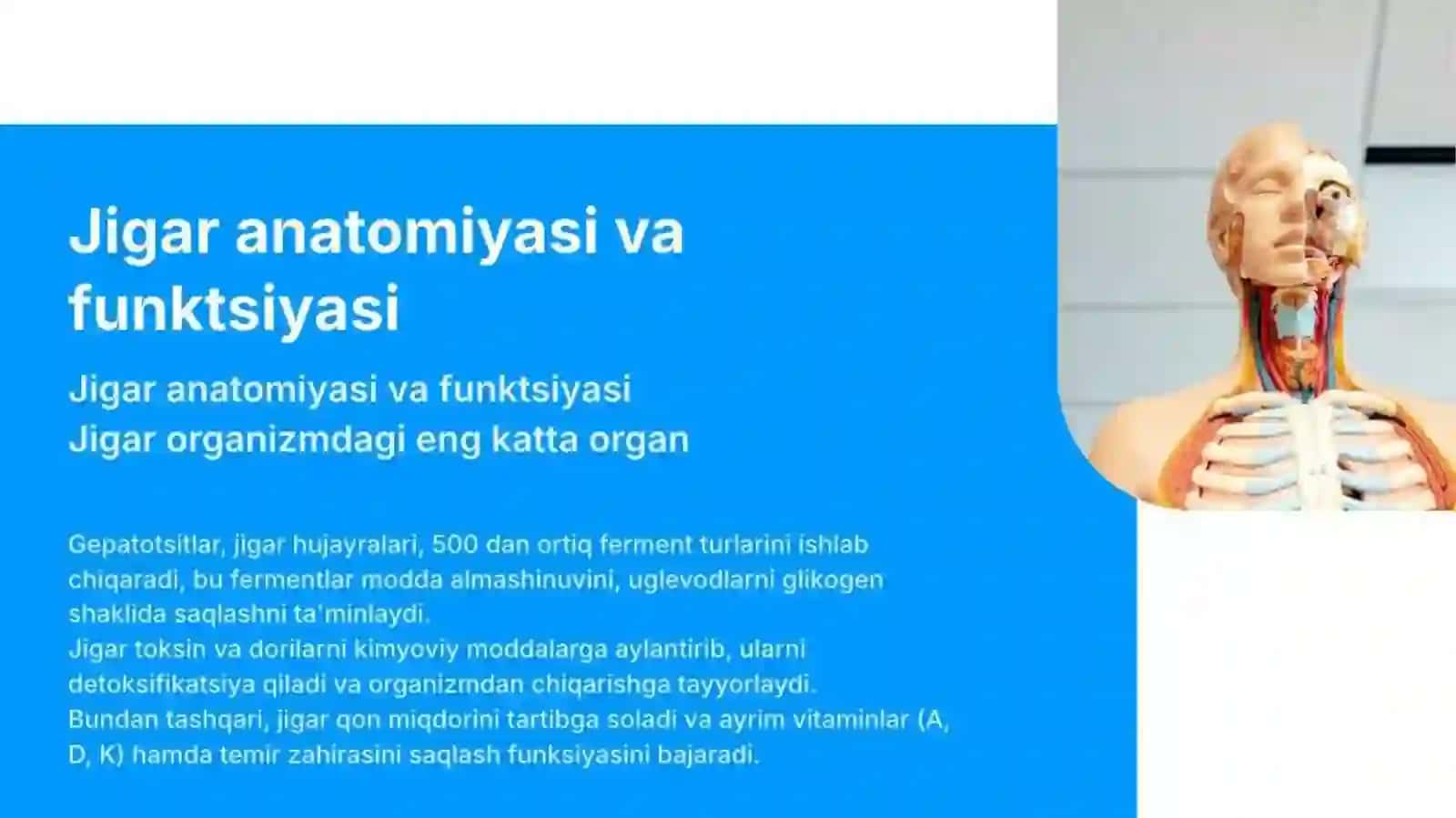 Jigar anatomiyasi va funktsiyasi

Jigar anatomiyasi va funktsiyasi
Jigar organizmdagi eng katta organ

Gepatotsitlar, jigar hujayralari, 500 dan ortiq ferment turlarini ishlab chiqaradi, bu fermentlar modda almashinuvini, uglevodlarni glikogen shaklida saqlashni ta'minlaydi.
Jigar toksin va dorilarni kimyoviy moddalarga aylantirib, ularni detoksifikatsiya qiladi va organizmdan chiqarishga tayyorlaydi.
Bundan tashqari, jigar qon miqdorini tartibga soladi va ayrim vitaminlar (A, D, K) hamda temir zahirasini saqlash funksiyasini bajaradi.